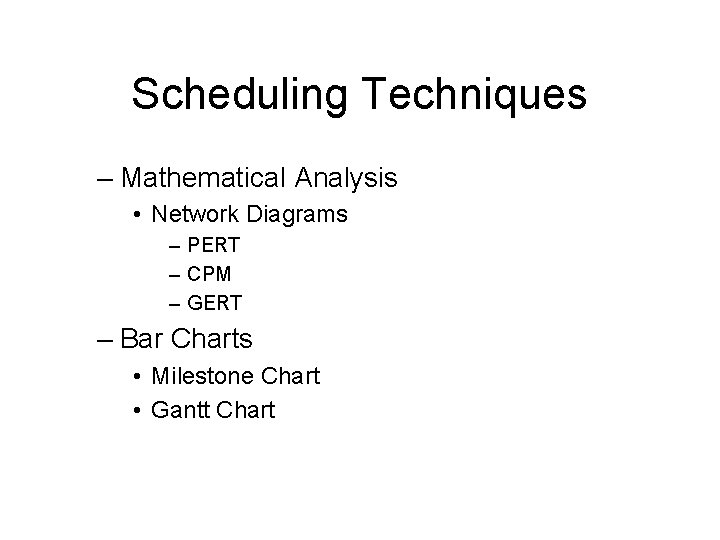 Scheduling Techniques

– Mathematical Analysis
• Network Diagrams
– PERT
– CPM
– GERT
– Bar Charts
• Milestone Chart
• Gantt Chart